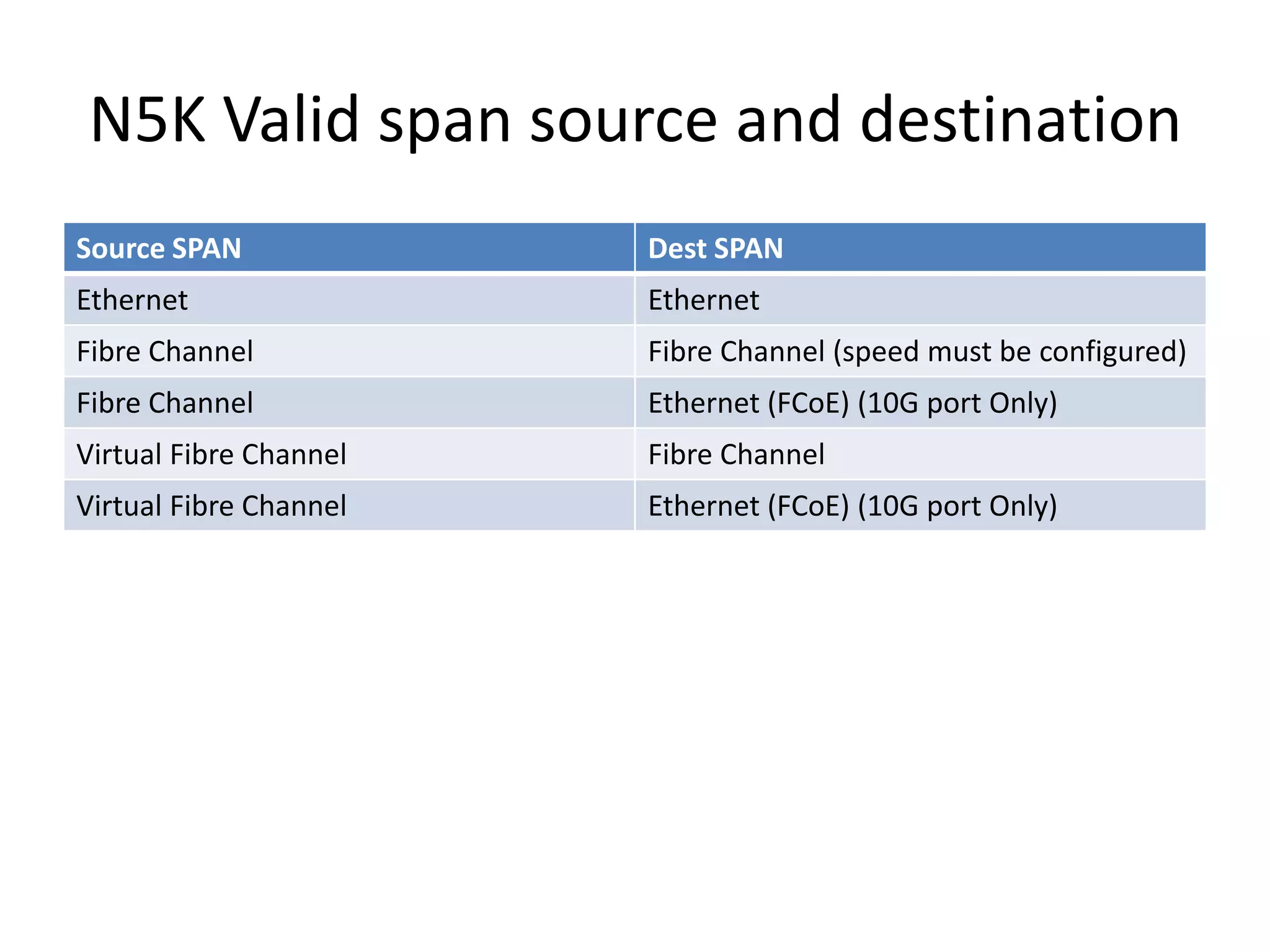 N5K Valid span source and destination

| Source SPAN | Dest SPAN |
|---|---|
| Ethernet | Ethernet |
| Fibre Channel | Fibre Channel (speed must be configured) |
| Fibre Channel | Ethernet (FCoE) (10G port Only) |
| Virtual Fibre Channel | Fibre Channel |
| Virtual Fibre Channel | Ethernet (FCoE) (10G port Only) |